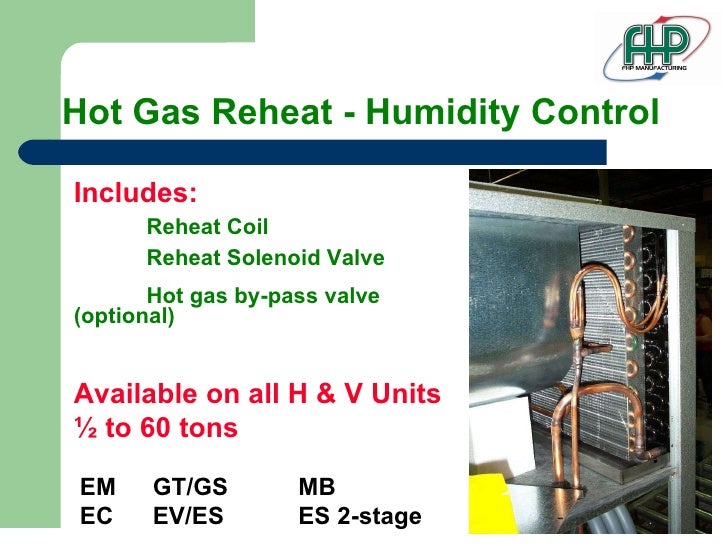 FHP
FHP MANUFACTURING

Hot Gas Reheat - Humidity Control

Includes:

Reheat Coil

Reheat Solenoid Valve

Hot gas by-pass valve (optional)

Available on all H & V Units
½ to 60 tons

EM GT/GS MB
EC EV/ES ES 2-stage